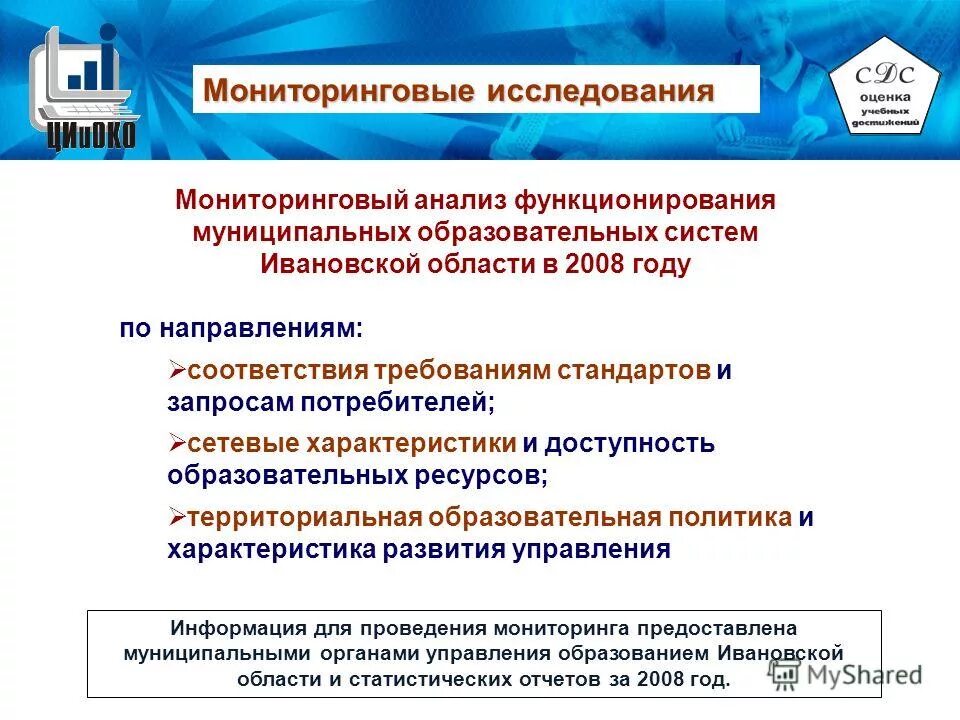 ЦИиОКО

Мониторинговые исследования

СДС оценка учебных достижений

Мониторинговый анализ функционирования муниципальных образовательных систем Ивановской области в 2008 году

по направлениям:

➢соответствия требованиям стандартов и запросам потребителей;

➢сетевые характеристики и доступность образовательных ресурсов;

➢территориальная образовательная политика и характеристика развития управления

Информация для проведения мониторинга предоставлена муниципальными органами управления образованием Ивановской области и статистических отчетов за 2008 год.

MyShared